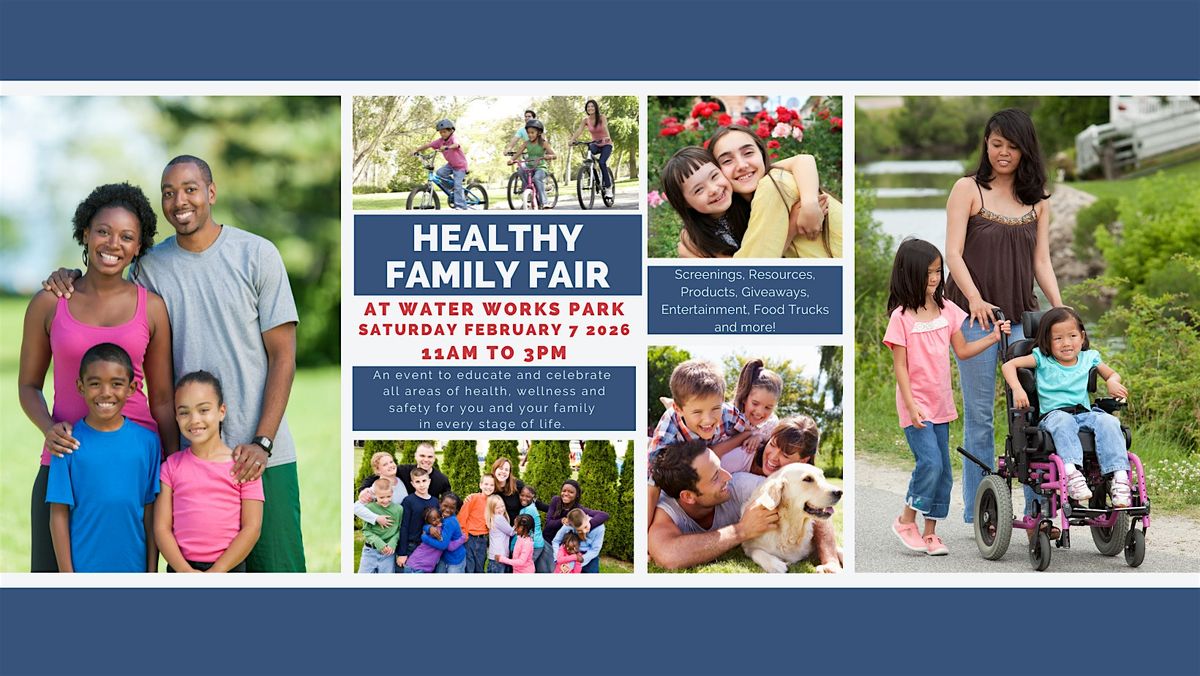 HEALTHY FAMILY FAIR

AT WATER WORKS PARK
SATURDAY FEBRUARY 7 2026
11AM TO 3PM

An event to educate and celebrate all areas of health, wellness and safety for you and your family in every stage of life.

Screenings, Resources, Products, Giveaways, Entertainment, Food Trucks and more!